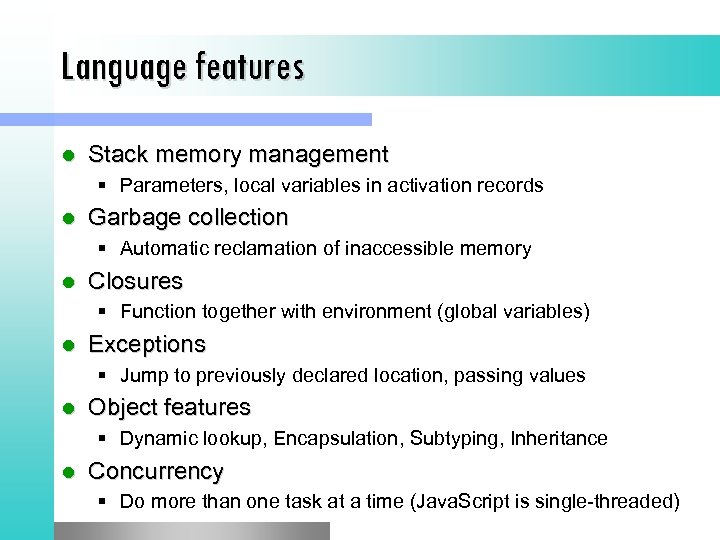 Language features

- Stack memory management
  - Parameters, local variables in activation records
- Garbage collection
  - Automatic reclamation of inaccessible memory
- Closures
  - Function together with environment (global variables)
- Exceptions
  - Jump to previously declared location, passing values
- Object features
  - Dynamic lookup, Encapsulation, Subtyping, Inheritance
- Concurrency
  - Do more than one task at a time (JavaScript is single-threaded)